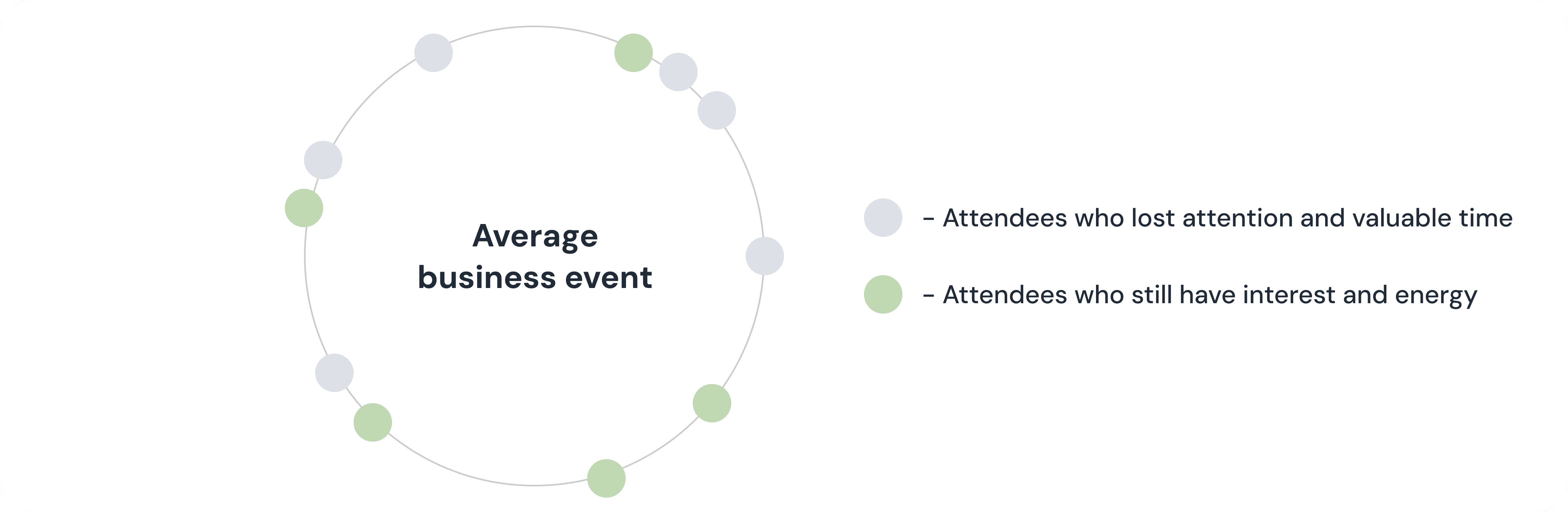 Average business event

- Attendees who lost attention and valuable time

- Attendees who still have interest and energy